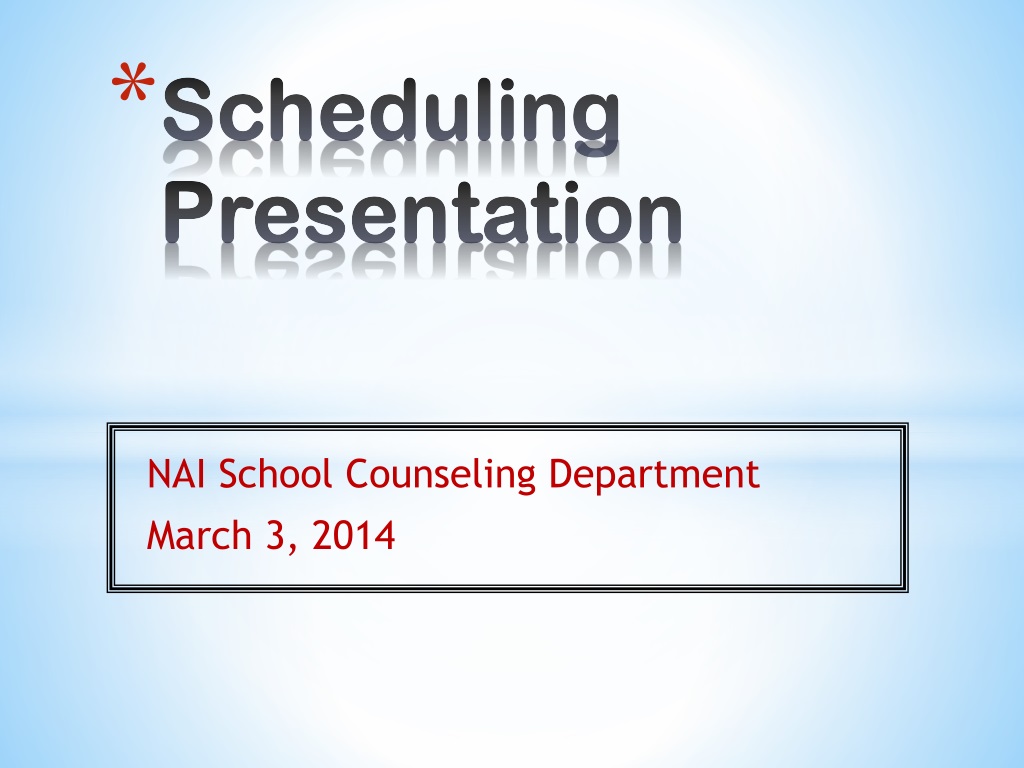 *Scheduling Presentation

NAI School Counseling Department
March 3, 2014